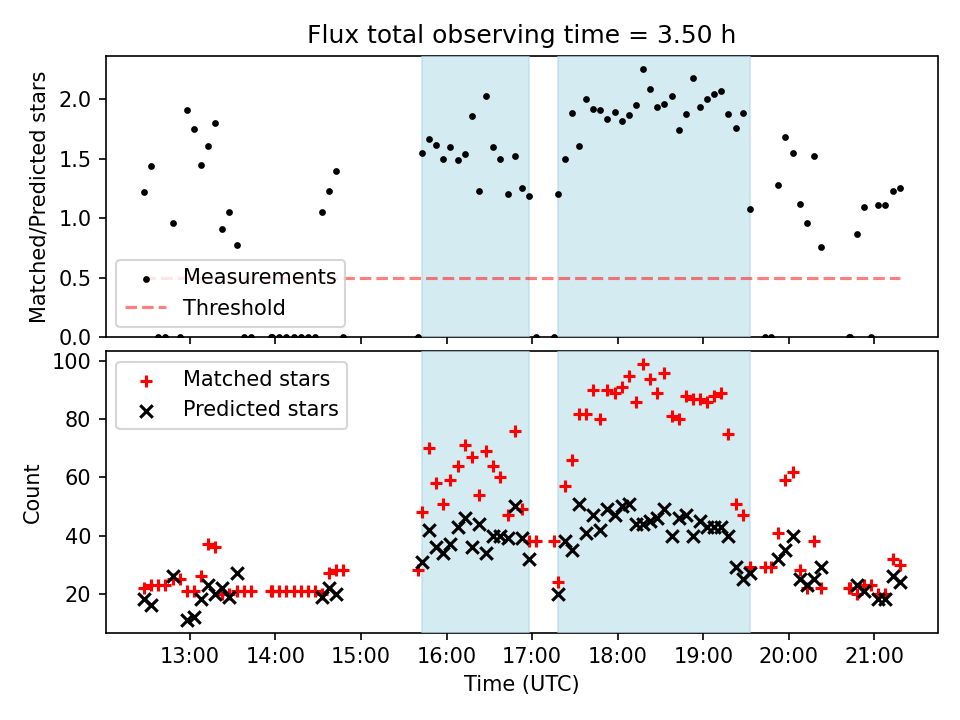 Flux total observing time = 3.50 h

Matched/Predicted stars

2.0
1.5
1.0
0.5
0.0

Measurements
Threshold

Count

100
80
60
40
20

Matched stars
Predicted stars

13:00
14:00
15:00
16:00
17:00
18:00
19:00
20:00
21:00

Time (UTC)